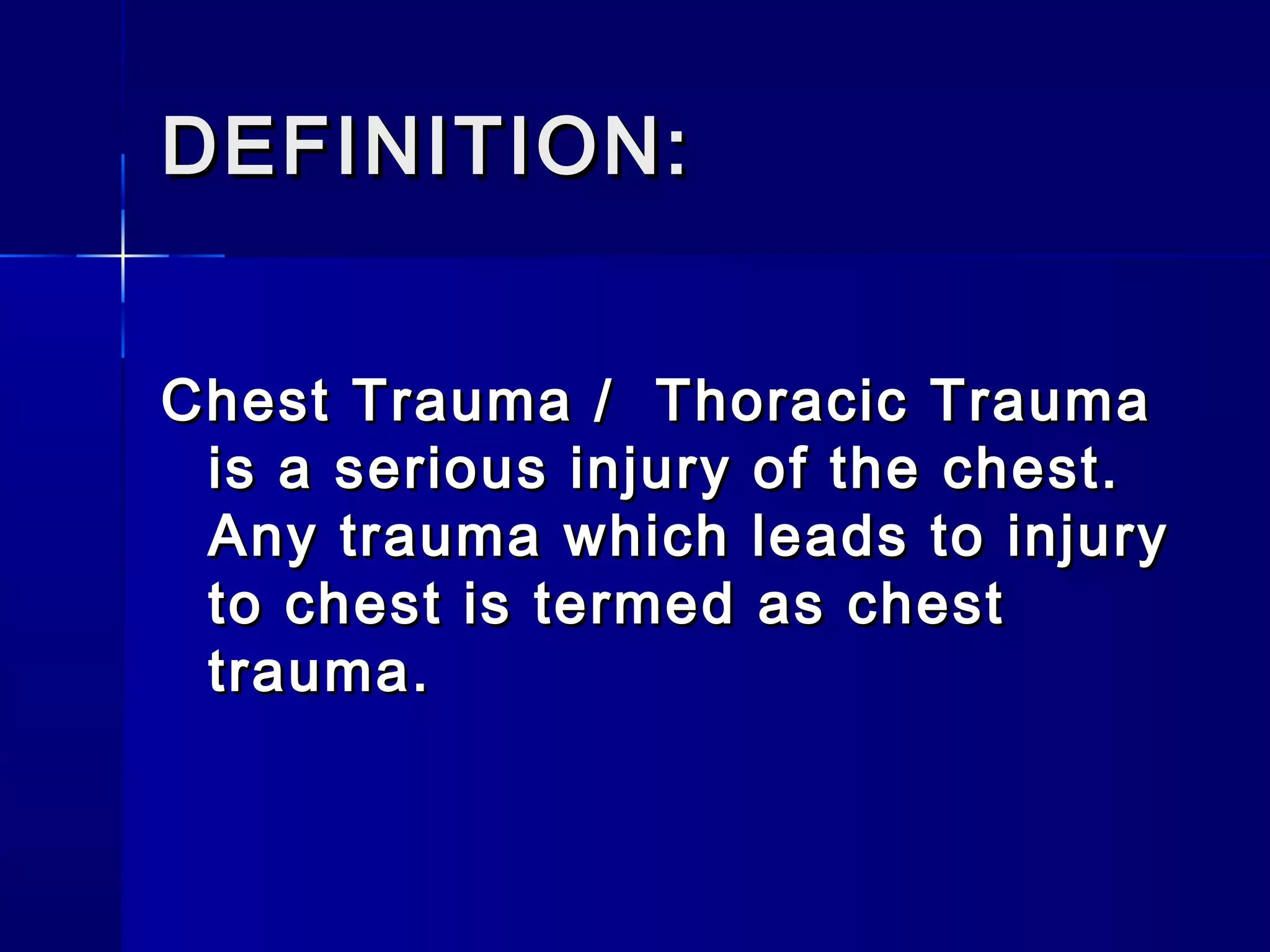 DEFINITION:

Chest Trauma / Thoracic Trauma is a serious injury of the chest. Any trauma which leads to injury to chest is termed as chest trauma.